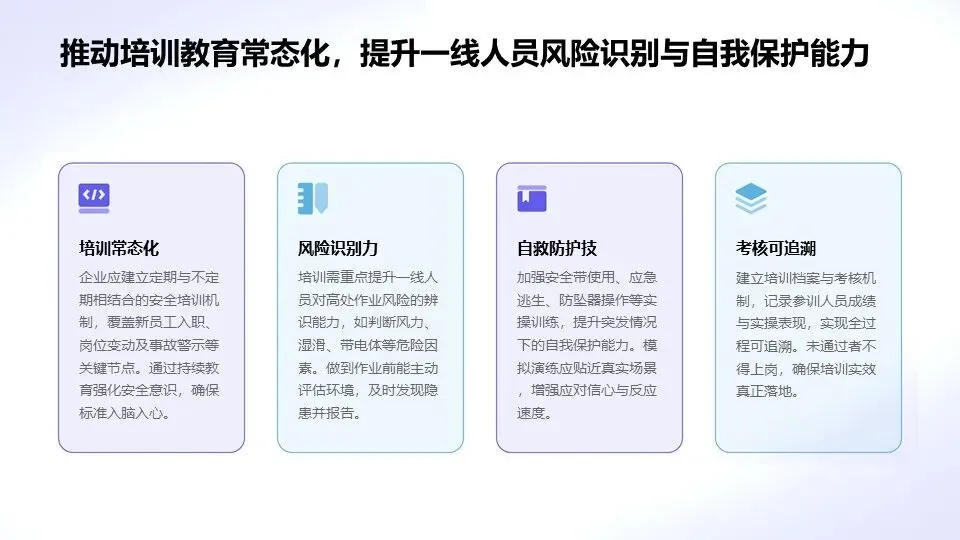 推动培训教育常态化，提升一线人员风险识别与自我保护能力

培训常态化

企业应建立定期与不定期相结合的安全培训机制，覆盖新员工入职、岗位变动及事故警示等关键节点。通过持续教育强化安全意识，确保标准入脑入心。

风险识别力

培训需重点提升一线人员对高处作业风险的辨识能力，如判断风力、湿滑、带电体等危险因素。做到作业前能主动评估环境，及时发现隐患并报告。

自救防护技

加强安全带使用、应急逃生、防坠器操作等实操训练，提升突发情况下的自我保护能力。模拟演练应贴近真实场景，增强应对信心与反应速度。

考核可追溯

建立培训档案与考核机制，记录参训人员成绩与实操表现，实现全过程可追溯。未通过者不得上岗，确保培训实效真正落地。